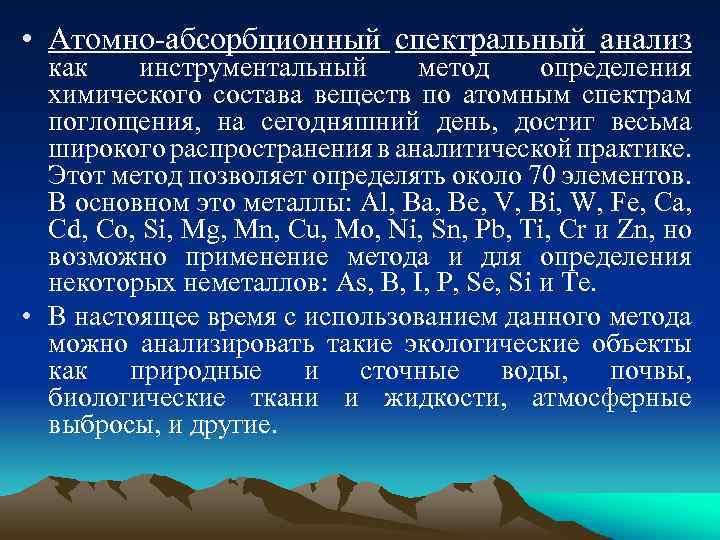 • Атомно-абсорбционный спектральный анализ как инструментальный метод определения химического состава веществ по атомным спектрам поглощения, на сегодняшний день, достиг весьма широкого распространения в аналитической практике. Этот метод позволяет определять около 70 элементов. В основном это металлы: Al, Ba, Be, V, Bi, W, Fe, Ca, Cd, Co, Si, Mg, Mn, Cu, Mo, Ni, Sn, Pb, Ti, Cr и Zn, но возможно применение метода и для определения некоторых неметаллов: As, B, I, P, Se, Si и Te.

• В настоящее время с использованием данного метода можно анализировать такие экологические объекты как природные и сточные воды, почвы, биологические ткани и жидкости, атмосферные выбросы, и другие.